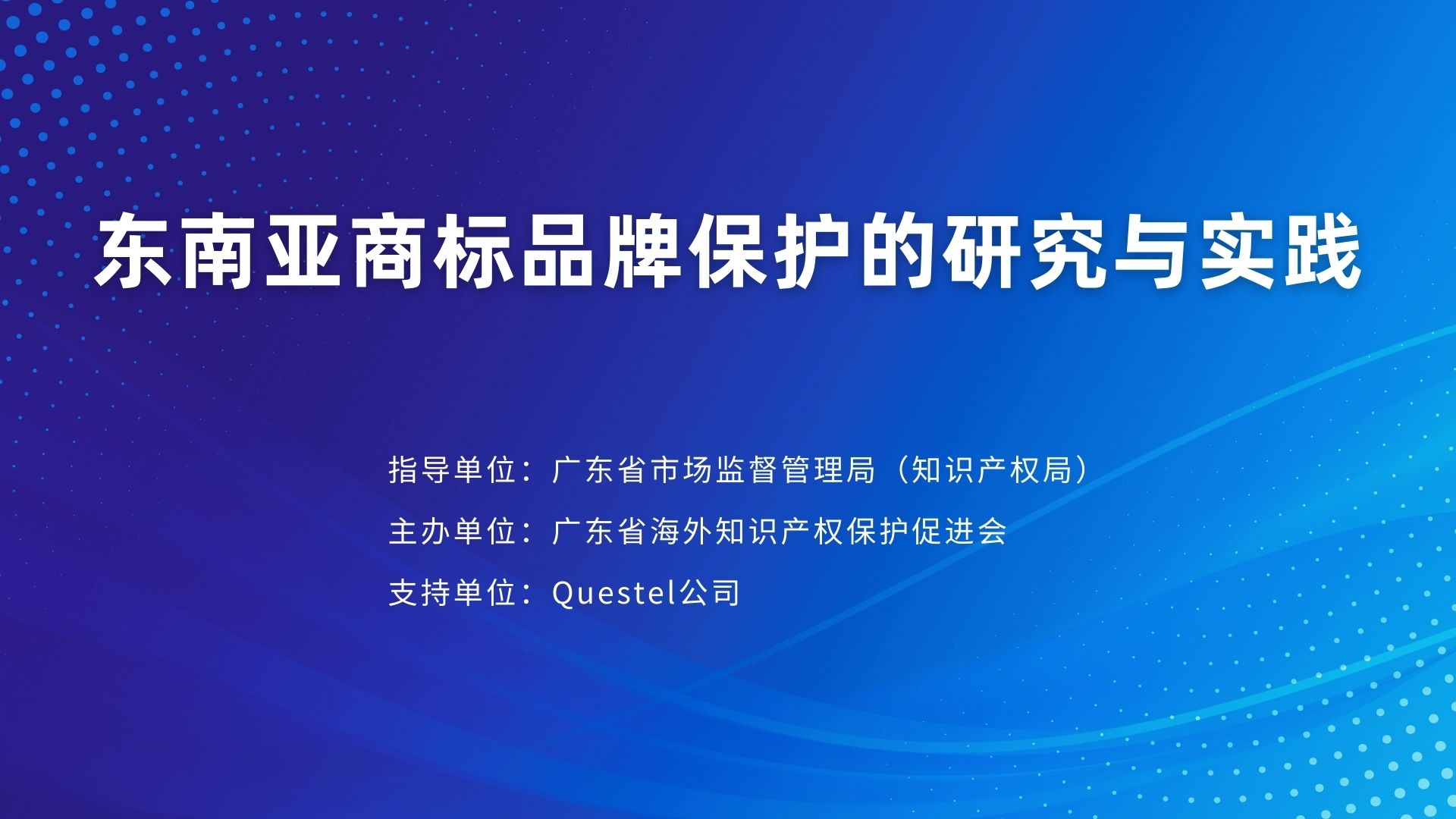 东南亚商标品牌保护的研究与实践

指导单位：广东省市场监督管理局（知识产权局）

主办单位：广东省海外知识产权保护促进会

支持单位：Questel公司